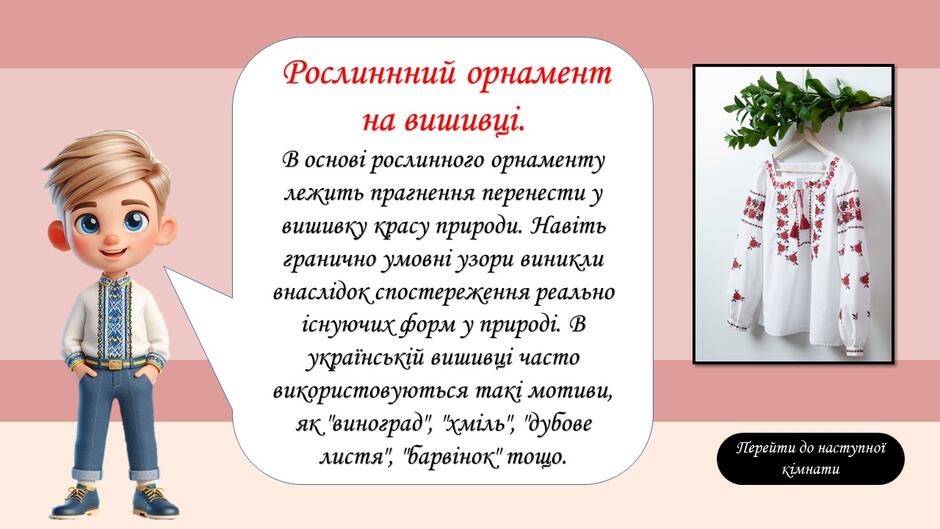 Рослиннний орнамент на вишивці.

В основі рослинного орнаменту лежить прагнення перенести у вишивку красу природи. Навіть гранично умовні узори виникли внаслідок спостереження реально існуючих форм у природі. В українській вишивці часто використовуються такі мотиви, як "виноград", "хміль", "дубове листя", "барвінок" тощо.

Перейти до наступної кімнати